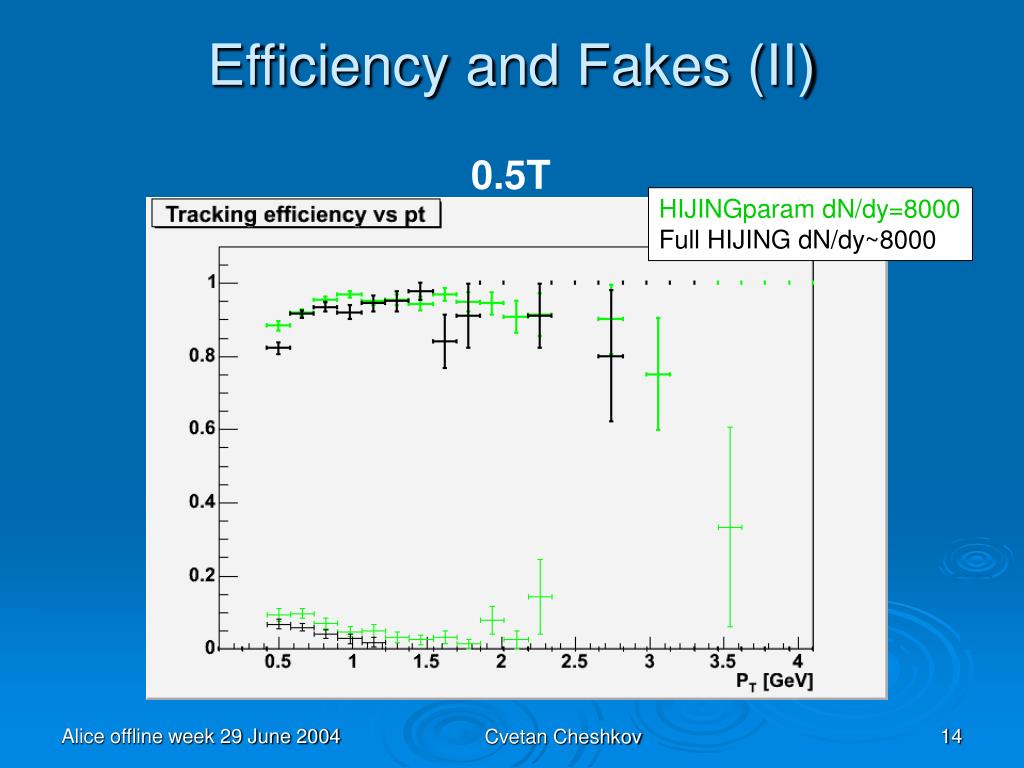 Efficiency and Fakes (II)

0.5T

HIJINGparam dN/dy=8000
Full HIJING dN/dy~8000

Tracking efficiency vs pt

1
0.8
0.6
0.4
0.2
0
0.5 1 1.5 2 2.5 3 3.5 4
$P_T$ [GeV]

Alice offline week 29 June 2004

Cvetan Cheshkov

14